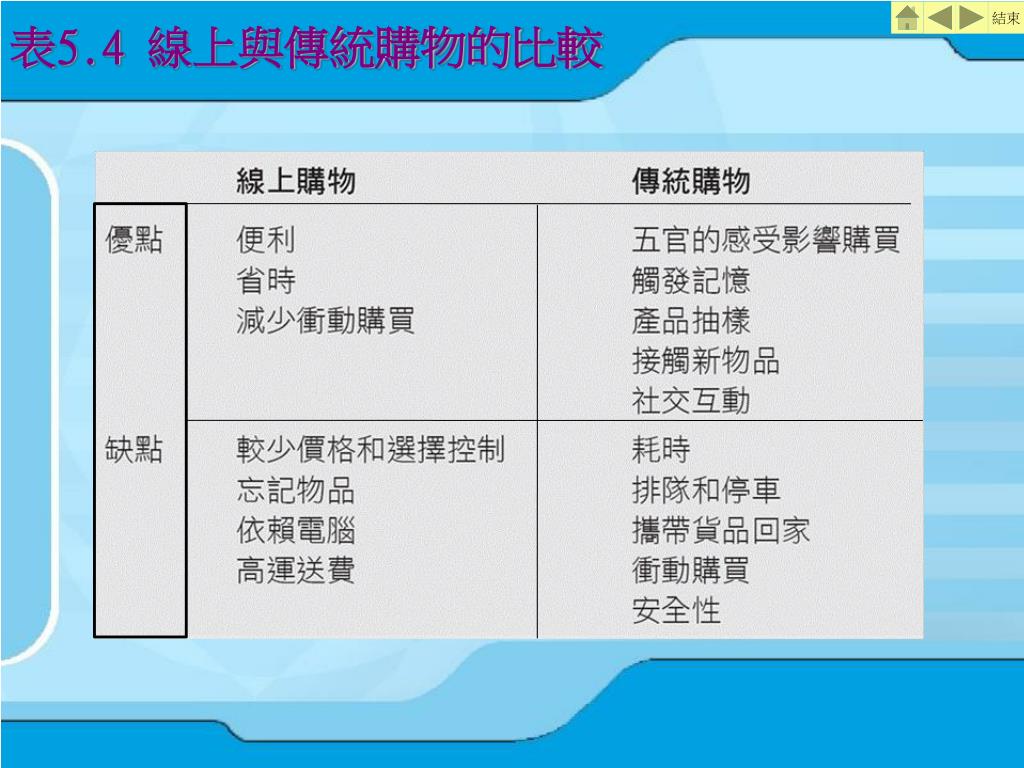 結束

表5.4 線上與傳統購物的比較

| | 線上購物 | 傳統購物 |
|---|---|---|
| 優點 | 便利<br>省時<br>減少衝動購買 | 五官的感受影響購買<br>觸發記憶<br>產品抽樣<br>接觸新物品<br>社交互動 |
| 缺點 | 較少價格和選擇控制<br>忘記物品<br>依賴電腦<br>高運送費 | 耗時<br>排隊和停車<br>攜帶貨品回家<br>衝動購買<br>安全性 |